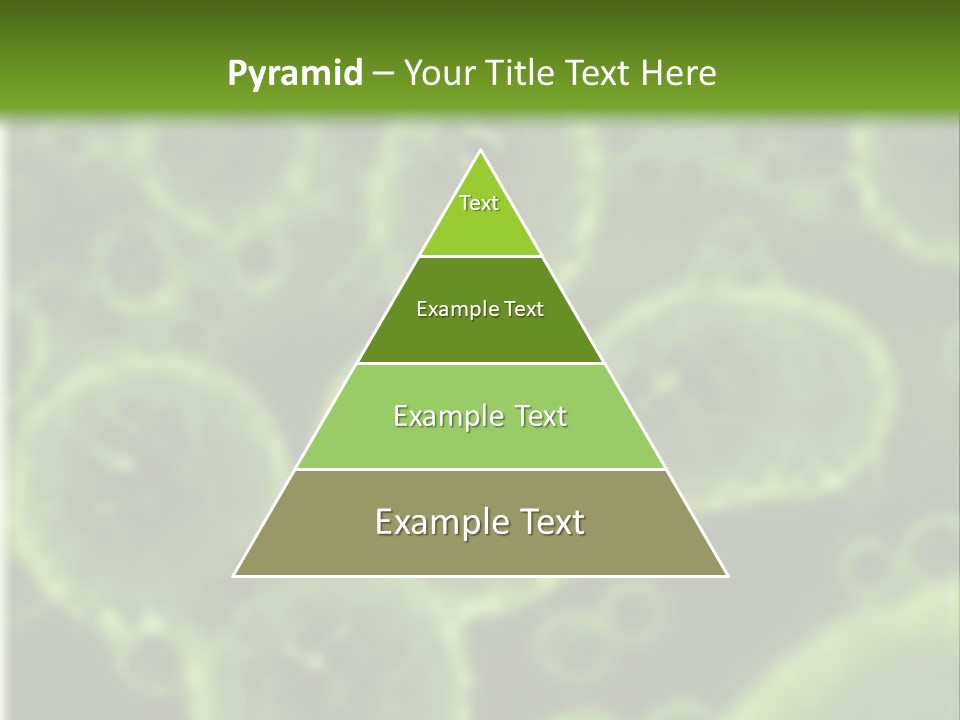 Pyramid – Your Title Text Here

Text

Example Text

Example Text

Example Text